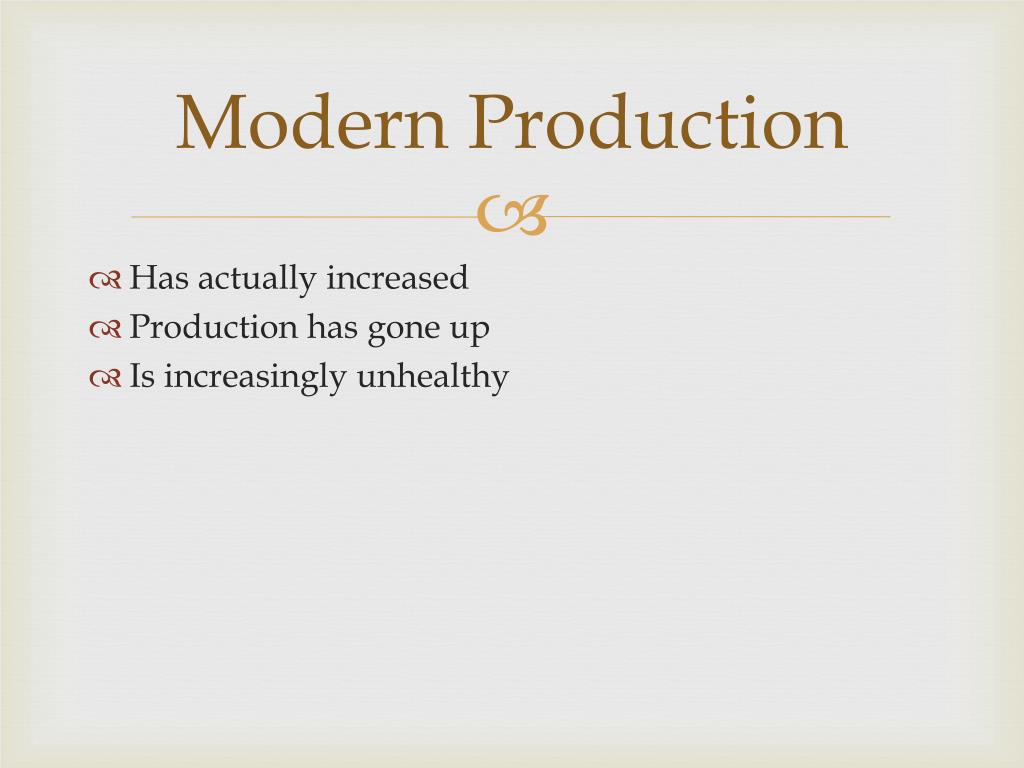 Modern Production

Has actually increased
Production has gone up
Is increasingly unhealthy